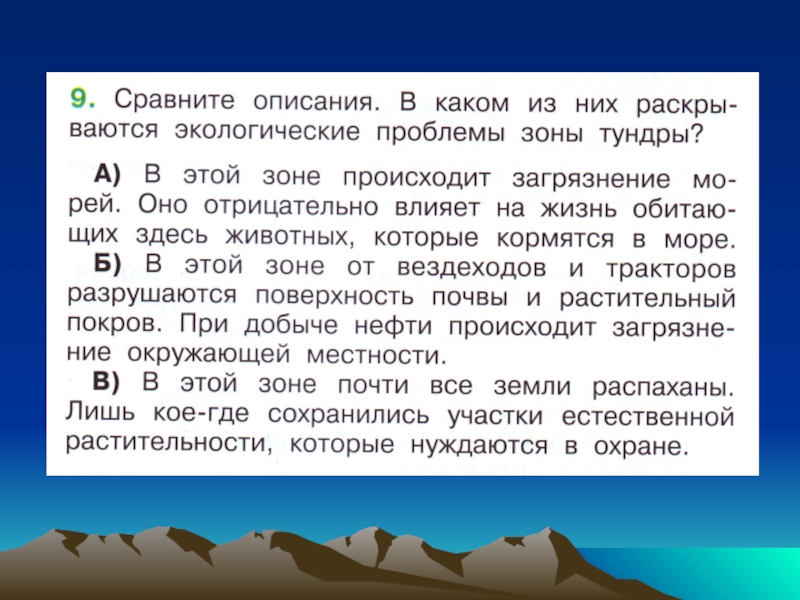 9. Сравните описания. В каком из них раскрываются экологические проблемы зоны тундры?

А) В этой зоне происходит загрязнение морей. Оно отрицательно влияет на жизнь обитающих здесь животных, которые кормятся в море.

Б) В этой зоне от вездеходов и тракторов разрушаются поверхность почвы и растительный покров. При добыче нефти происходит загрязнение окружающей местности.

В) В этой зоне почти все земли распаханы. Лишь кое-где сохранились участки естественной растительности, которые нуждаются в охране.